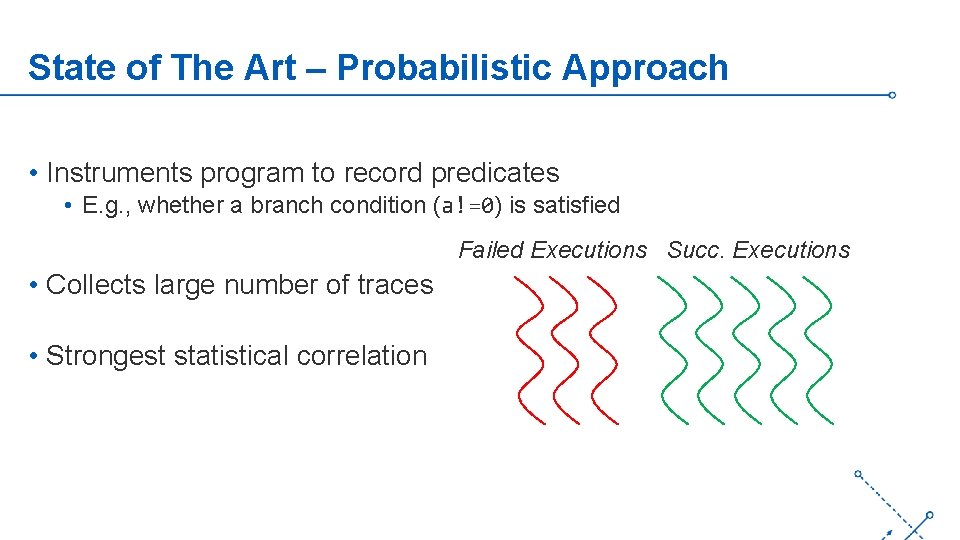 State of The Art – Probabilistic Approach

• Instruments program to record predicates
• E.g., whether a branch condition (a!=0) is satisfied

Failed Executions Succ. Executions

• Collects large number of traces

• Strongest statistical correlation